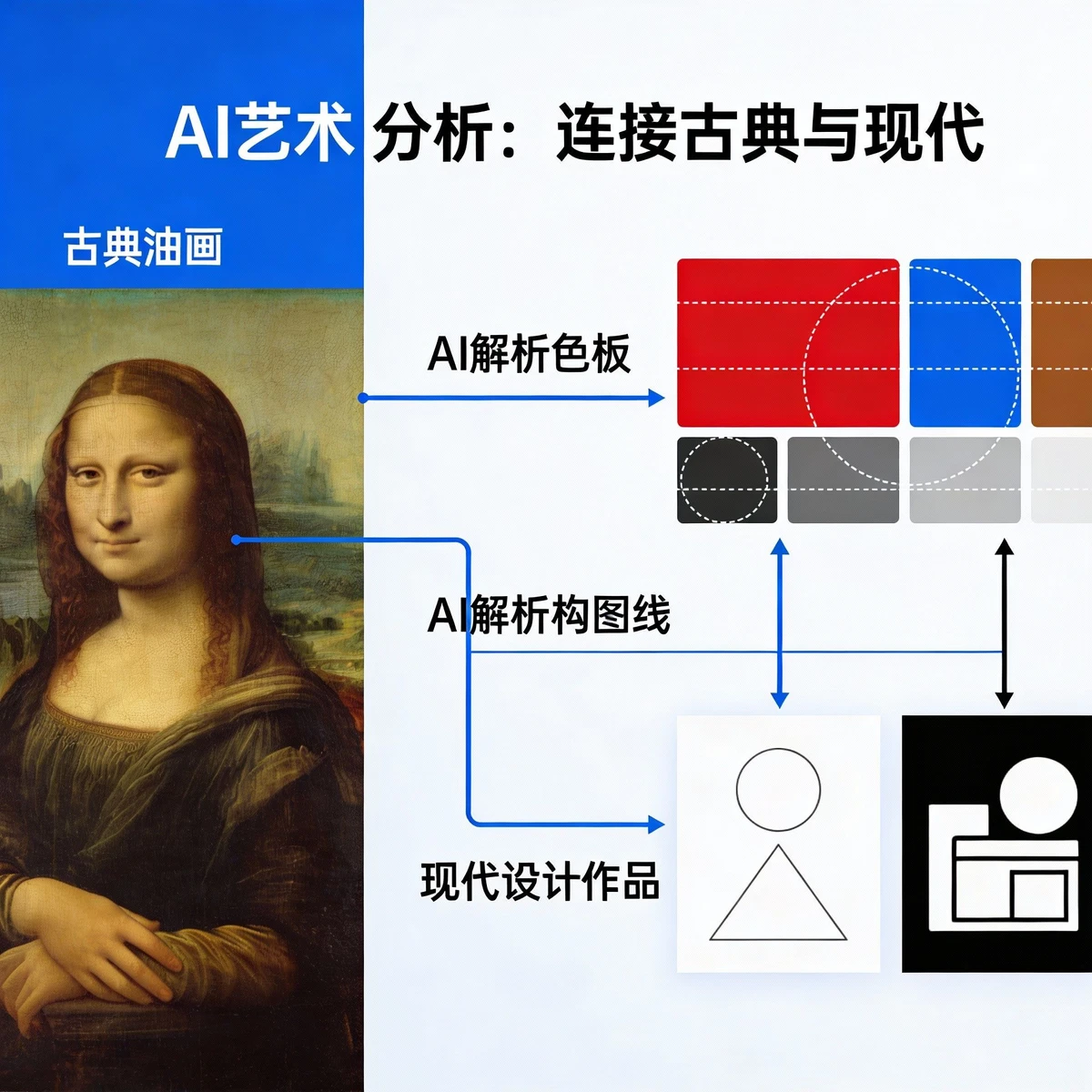 AI艺术 分析：连接古典与现代

古典油画

AI解析色板

AI解析构图线

现代设计作品